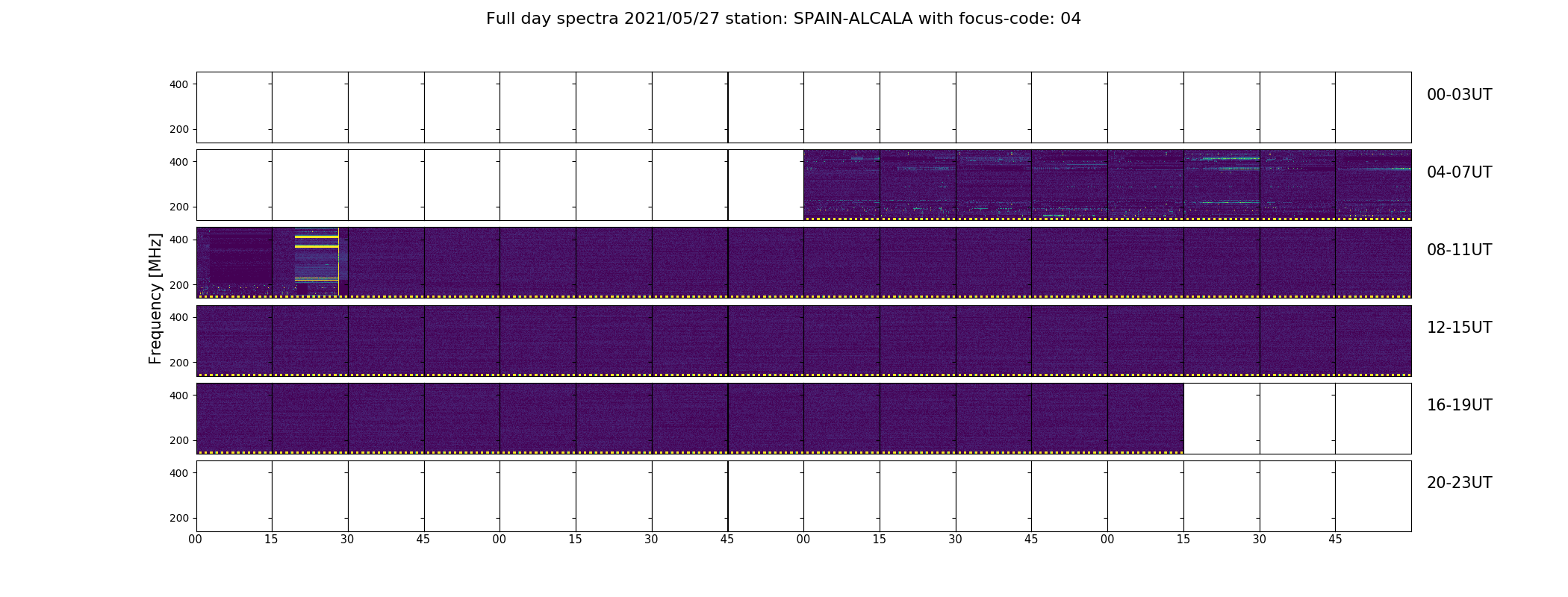 Full day spectra 2021/05/27 station: SPAIN-ALCALA with focus-code: 04

Frequency [MHz]

400
200
00-03UT

400
200
04-07UT

400
200
08-11UT

400
200
12-15UT

400
200
16-19UT

400
200
20-23UT

00 15 30 45 00 15 30 45 00 15 30 45 00 15 30 45